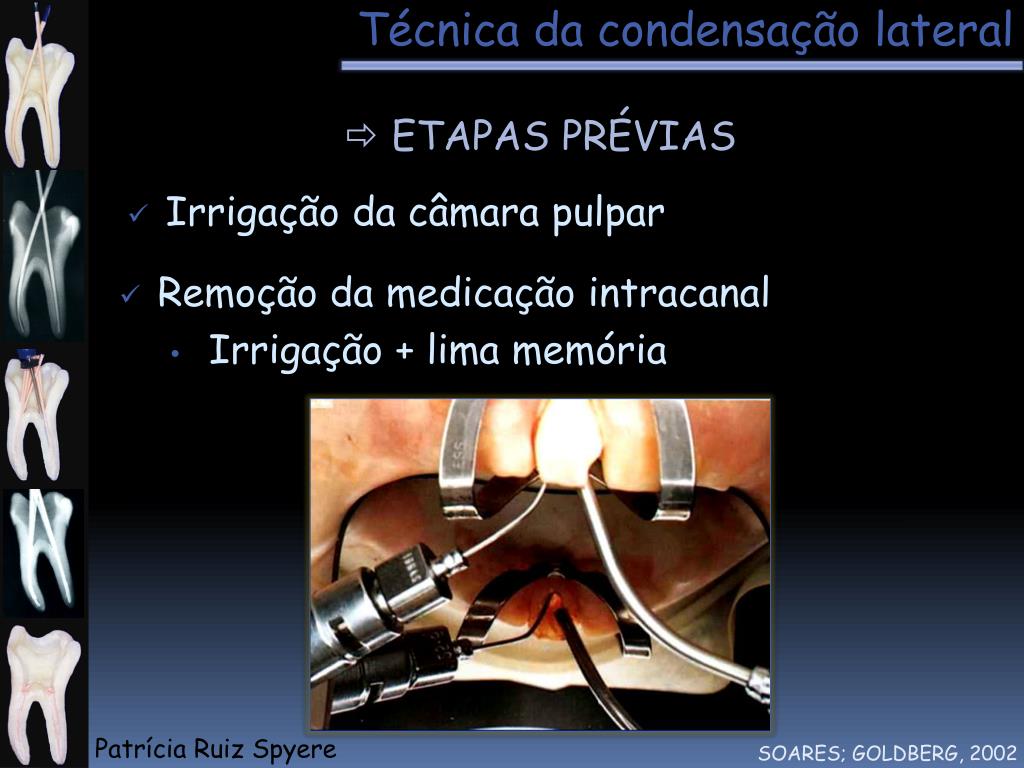 Técnica da condensação lateral

⇨ ETAPAS PRÉVIAS

✓ Irrigação da câmara pulpar

✓ Remoção da medicação intracanal
• Irrigação + lima memória

Patrícia Ruiz Spyere

SOARES; GOLDBERG, 2002